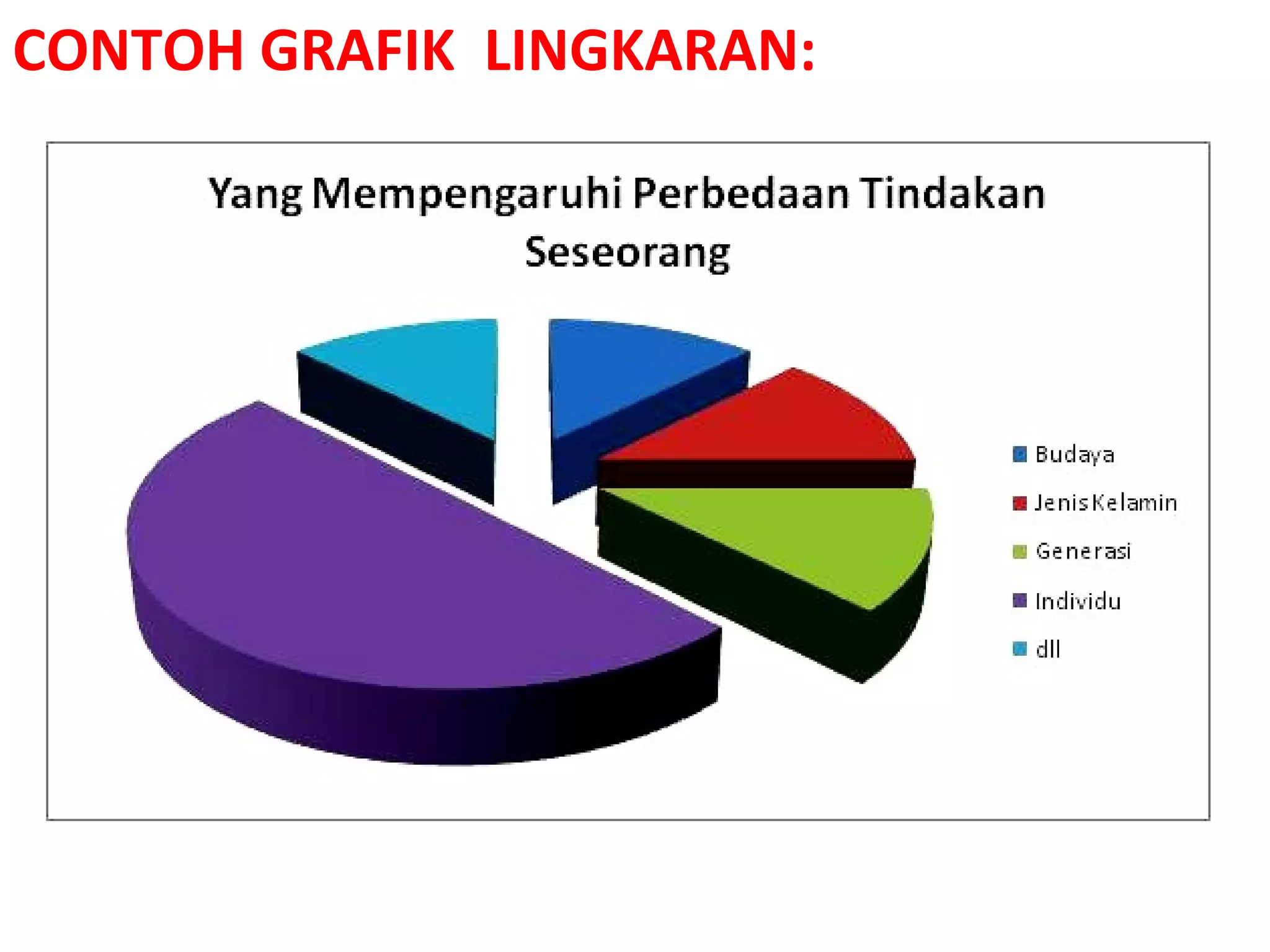 CONTOH GRAFIK LINGKARAN:

Yang Mempengaruhi Perbedaan Tindakan Seseorang

Budaya
Jenis Kelamin
Generasi
Individu
dll